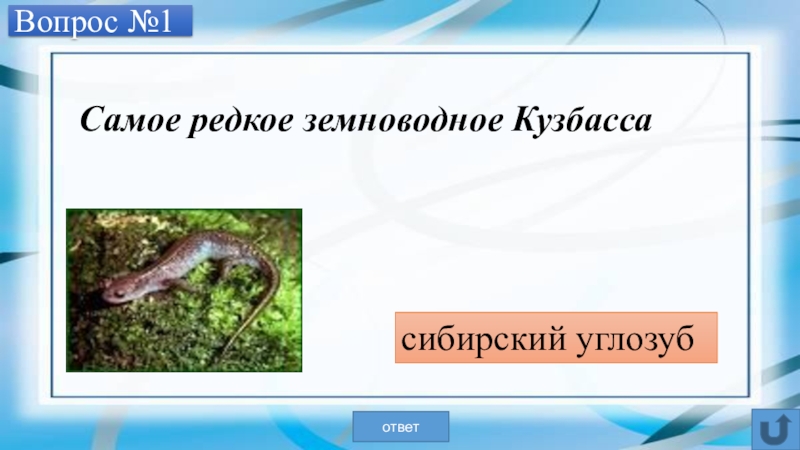 Вопрос №1

Самое редкое земноводное Кузбасса

сибирский углозуб

ответ